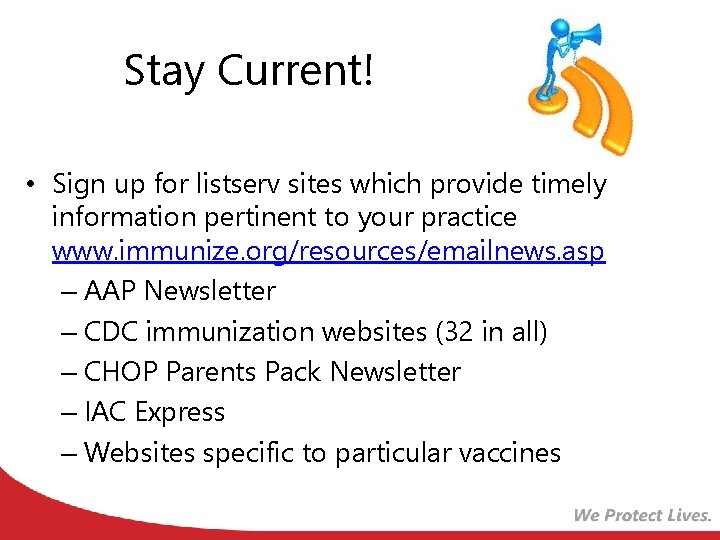 Stay Current!

• Sign up for listserv sites which provide timely information pertinent to your practice www.immunize.org/resources/emailnews.asp
– AAP Newsletter
– CDC immunization websites (32 in all)
– CHOP Parents Pack Newsletter
– IAC Express
– Websites specific to particular vaccines

We Protect Lives.